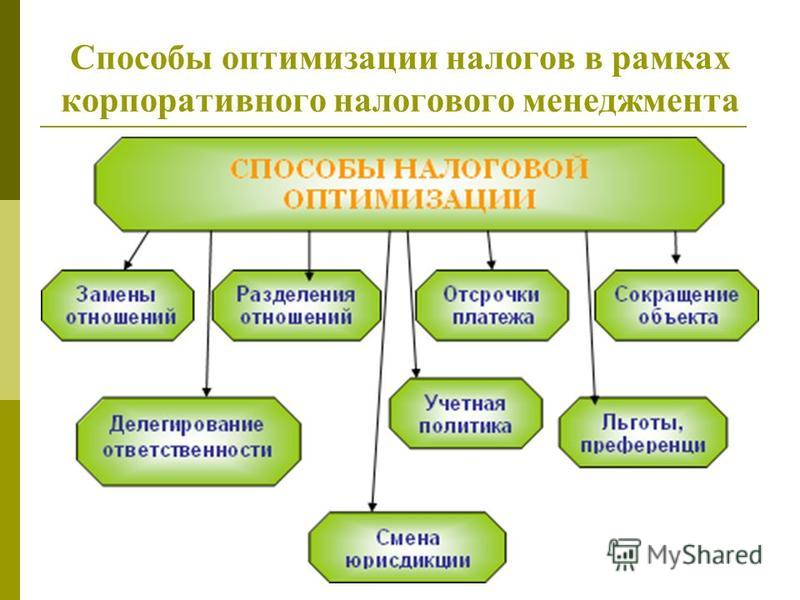 Способы оптимизации налогов в рамках корпоративного налогового менеджмента

СПОСОБЫ НАЛОГОВОЙ ОПТИМИЗАЦИИ

Замены отношений

Разделения отношений

Отсрочки платежа

Сокращение объекта

Делегирование ответственности

Учетная политика

Льготы, преференци

Смена юрисдикции

MyShared